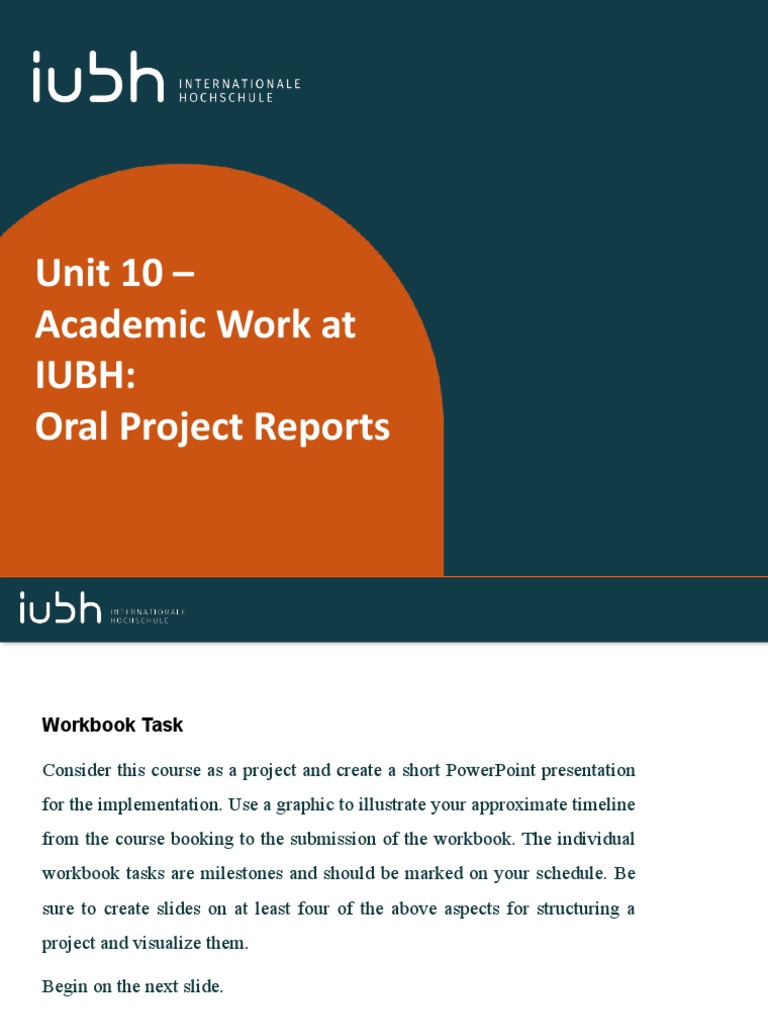 iubh INTERNATIONALE HOCHSCHULE

Unit 10 –
Academic Work at IUBH:
Oral Project Reports

iubh INTERNATIONALE HOCHSCHULE

Workbook Task

Consider this course as a project and create a short PowerPoint presentation for the implementation. Use a graphic to illustrate your approximate timeline from the course booking to the submission of the workbook. The individual workbook tasks are milestones and should be marked on your schedule. Be sure to create slides on at least four of the above aspects for structuring a project and visualize them.

Begin on the next slide.